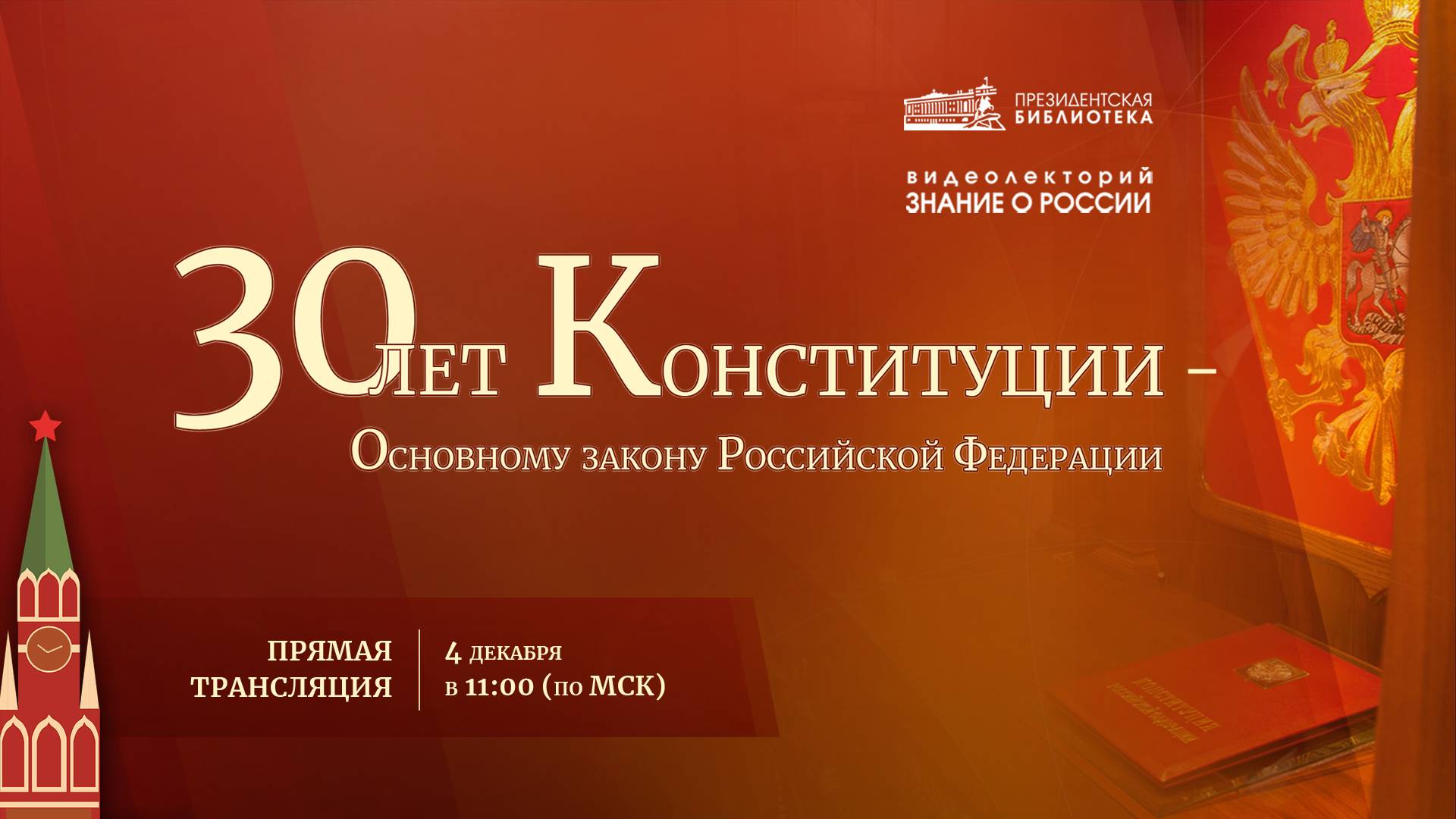 ПРЕЗИДЕНТСКАЯ БИБЛИОТЕКА

видеолекторий
ЗНАНИЕ О РОССИИ

30 лет Конституции –
Основному закону Российской Федерации

ПРЯМАЯ ТРАНСЛЯЦИЯ

4 декабря
в 11:00 (по МСК)

КОНСТИТУЦИЯ РОССИЙСКОЙ ФЕДЕРАЦИИ